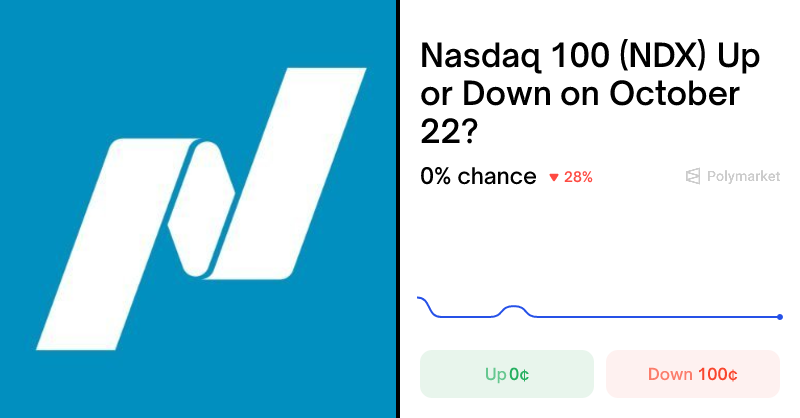 Nasdaq 100 (NDX) Up or Down on October 22?

0% chance ▼ 28%

Polymarket

Up 0¢

Down 100¢